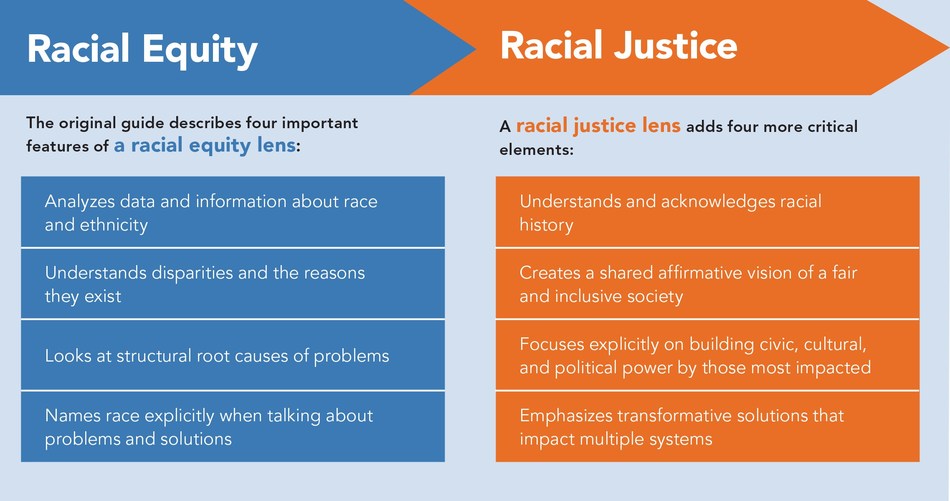 Racial Equity

The original guide describes four important features of a racial equity lens:

Analyzes data and information about race and ethnicity

Understands disparities and the reasons they exist

Looks at structural root causes of problems

Names race explicitly when talking about problems and solutions

Racial Justice

A racial justice lens adds four more critical elements:

Understands and acknowledges racial history

Creates a shared affirmative vision of a fair and inclusive society

Focuses explicitly on building civic, cultural, and political power by those most impacted

Emphasizes transformative solutions that impact multiple systems